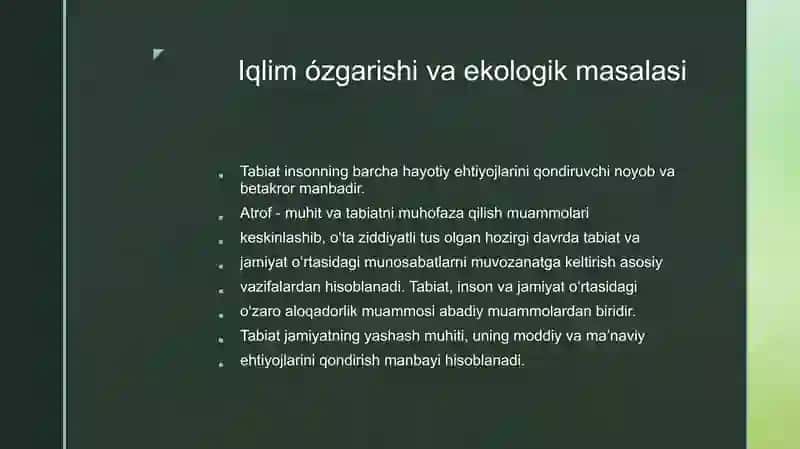 Iqlim ózgarishi va ekologik masalasi

- Tabiat insonning barcha hayotiy ehtiyojlarini qondiruvchi noyob va betakror manbadir.
- Atrof - muhit va tabiatni muhofaza qilish muammolari
- keskinlashib, o'ta ziddiyatli tus olgan hozirgi davrda tabiat va
- jamiyat o'rtasidagi munosabatlarni muvozanatga keltirish asosiy
- vazifalardan hisoblanadi. Tabiat, inson va jamiyat o'rtasidagi
- o'zaro aloqadorlik muammosi abadiy muammolardan biridir.
- Tabiat jamiyatning yashash muhiti, uning moddiy va ma'naviy
- ehtiyojlarini qondirish manbayi hisoblanadi.